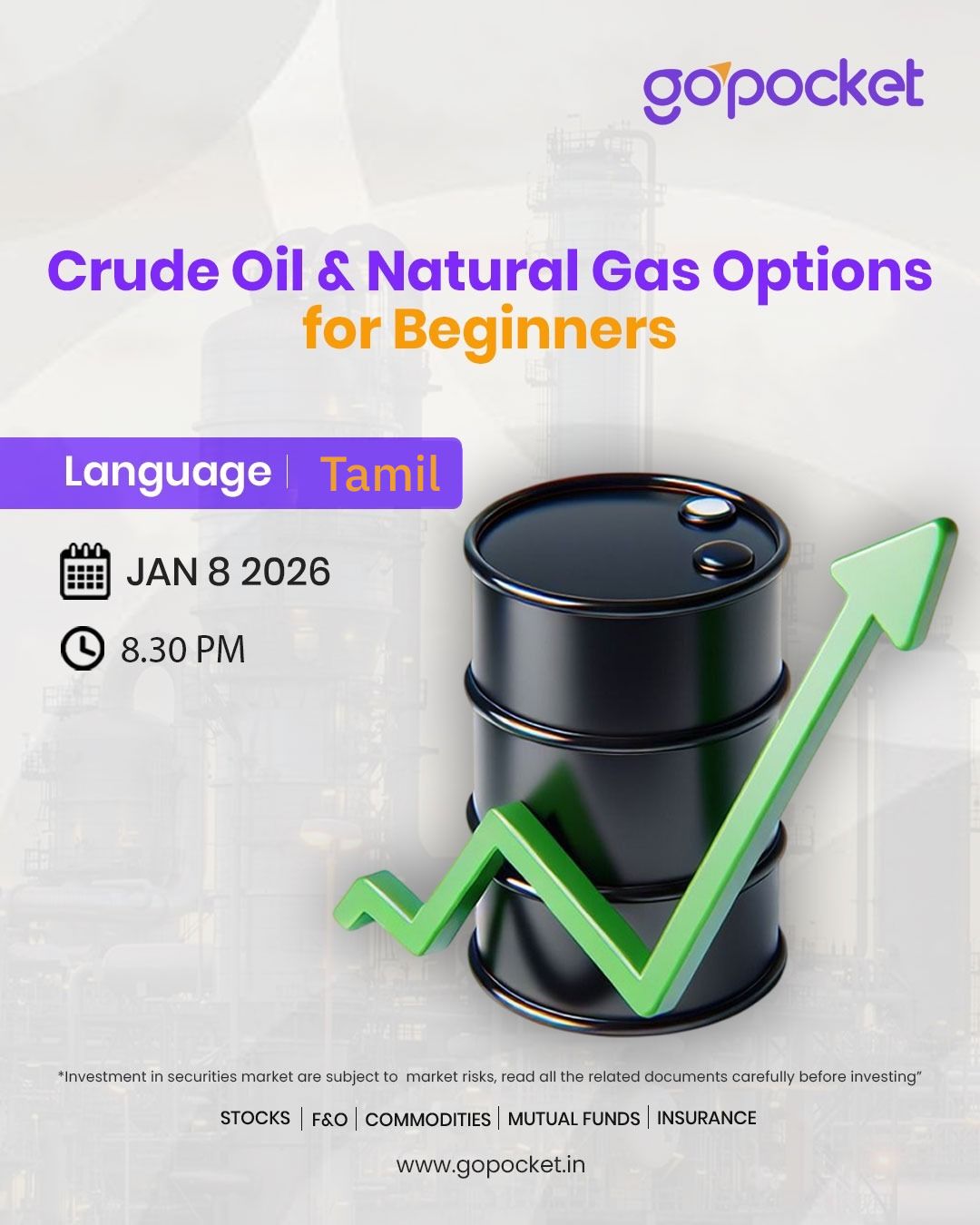 gopocket

Crude Oil & Natural Gas Options for Beginners

Language | Tamil

JAN 8 2026

8.30 PM

*Investment in securities market are subject to market risks, read all the related documents carefully before investing"

STOCKS | F&O | COMMODITIES | MUTUAL FUNDS | INSURANCE

www.gopocket.in